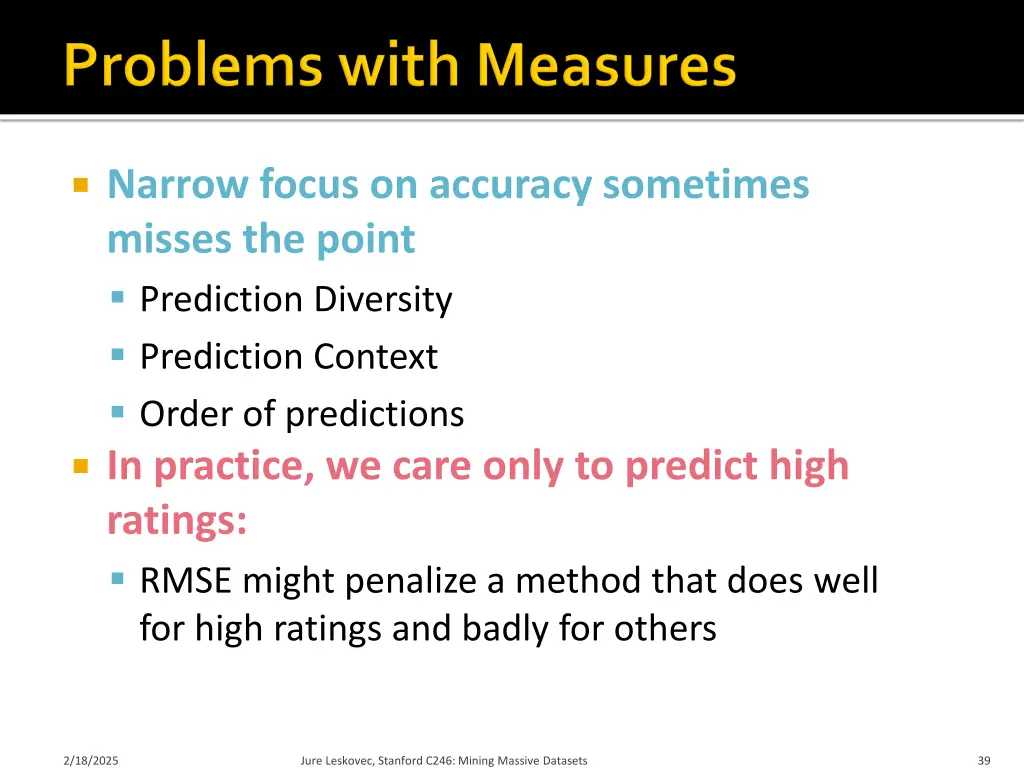 Problems with Measures

Narrow focus on accuracy sometimes misses the point

Prediction Diversity

Prediction Context

Order of predictions

In practice, we care only to predict high ratings:

RMSE might penalize a method that does well for high ratings and badly for others

2/18/2025

Jure Leskovec, Stanford C246: Mining Massive Datasets

39